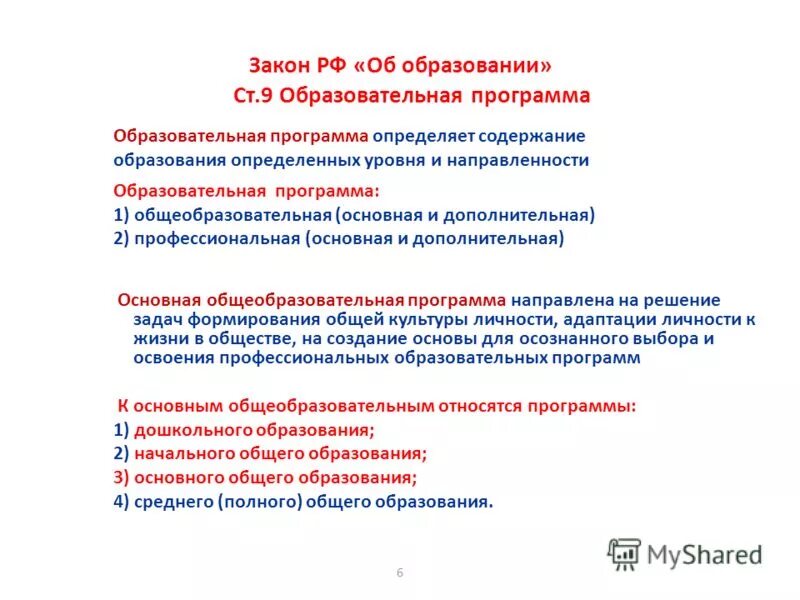 Закон РФ «Об образовании»
Ст.9 Образовательная программа

Образовательная программа определяет содержание образования определенных уровня и направленности

Образовательная программа:
1) общеобразовательная (основная и дополнительная)
2) профессиональная (основная и дополнительная)

Основная общеобразовательная программа направлена на решение задач формирования общей культуры личности, адаптации личности к жизни в обществе, на создание основы для осознанного выбора и освоения профессиональных образовательных программ

К основным общеобразовательным относятся программы:
1) дошкольного образования;
2) начального общего образования;
3) основного общего образования;
4) среднего (полного) общего образования.

MyShared

6